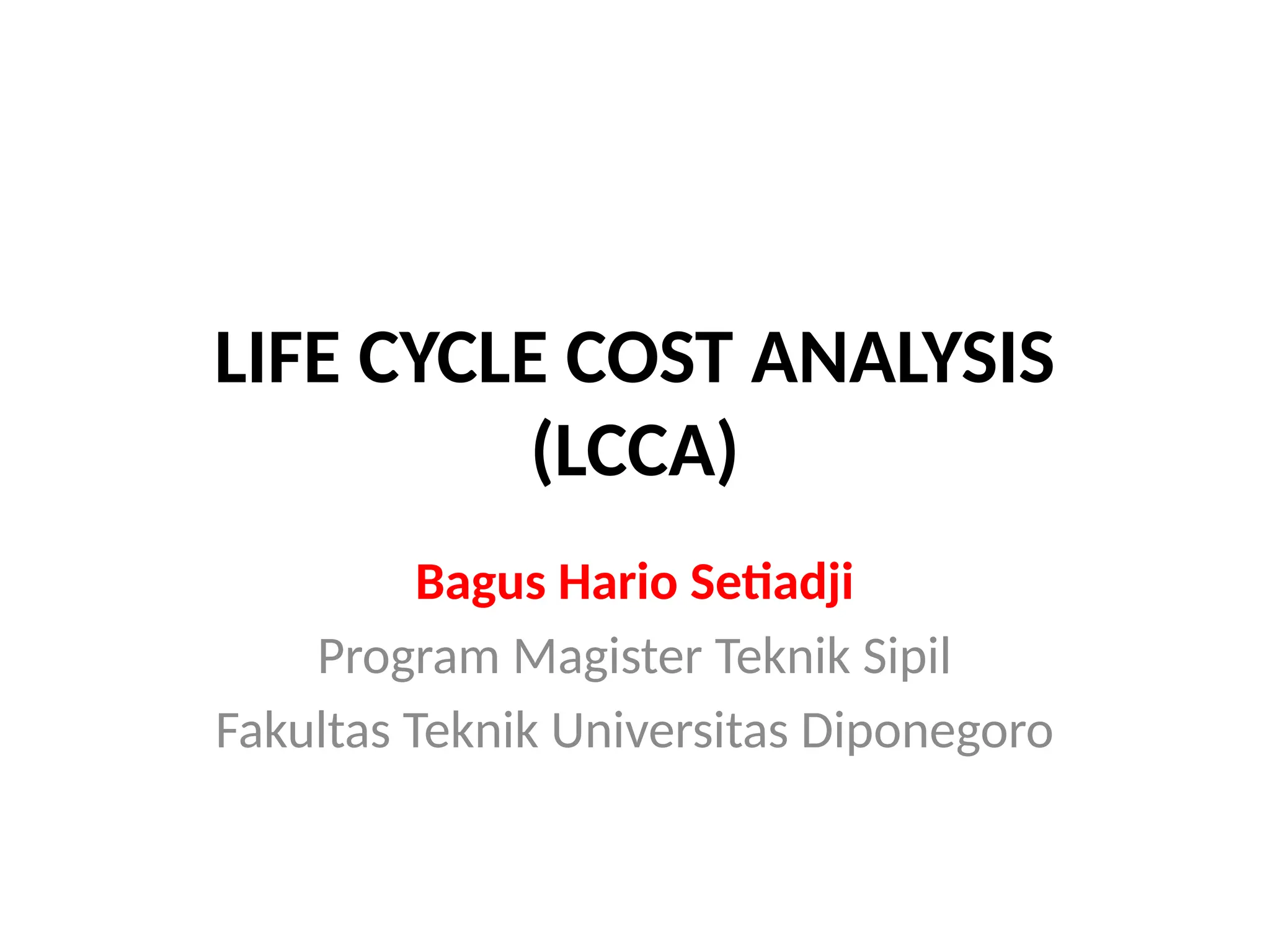 LIFE CYCLE COST ANALYSIS (LCCA)

Bagus Hario Setiadji

Program Magister Teknik Sipil

Fakultas Teknik Universitas Diponegoro